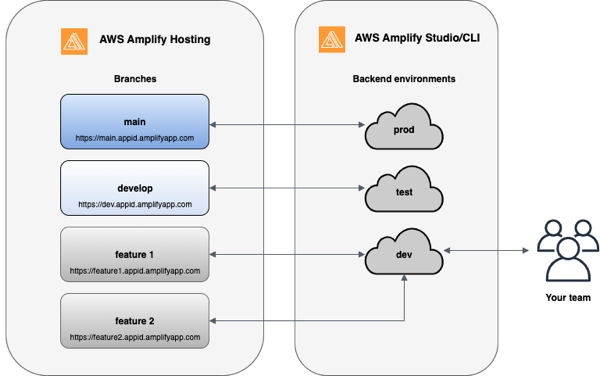 AWS Amplify Hosting

Branches

main
https://main.appid.amplifyapp.com

develop
https://dev.appid.amplifyapp.com

feature 1
https://feature1.appid.amplifyapp.com

feature 2
https://feature2.appid.amplifyapp.com

AWS Amplify Studio/CLI

Backend environments

prod

test

dev

Your team